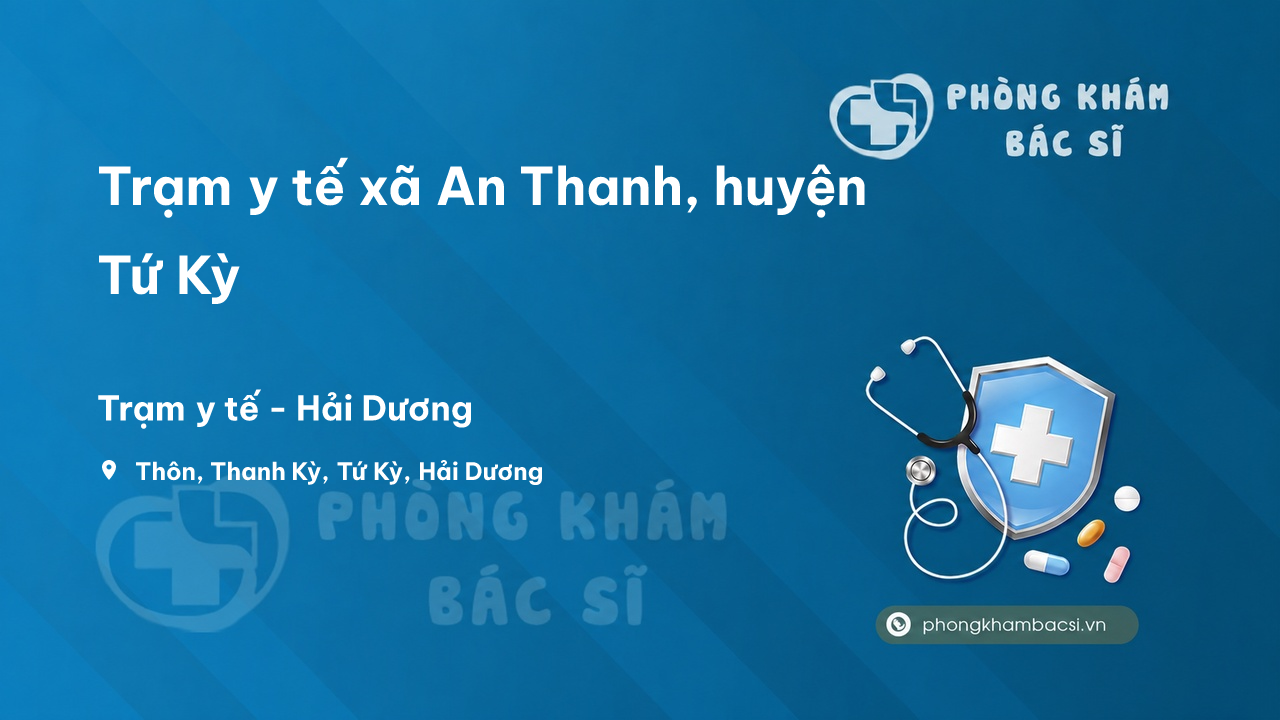 PHÒNG KHÁM BÁC SĨ

Trạm y tế xã An Thanh, huyện Tứ Kỳ

Trạm y tế - Hải Dương

Thôn, Thanh Kỳ, Tứ Kỳ, Hải Dương

PHÒNG KHÁM BÁC SĨ

phongkhambacsi.vn